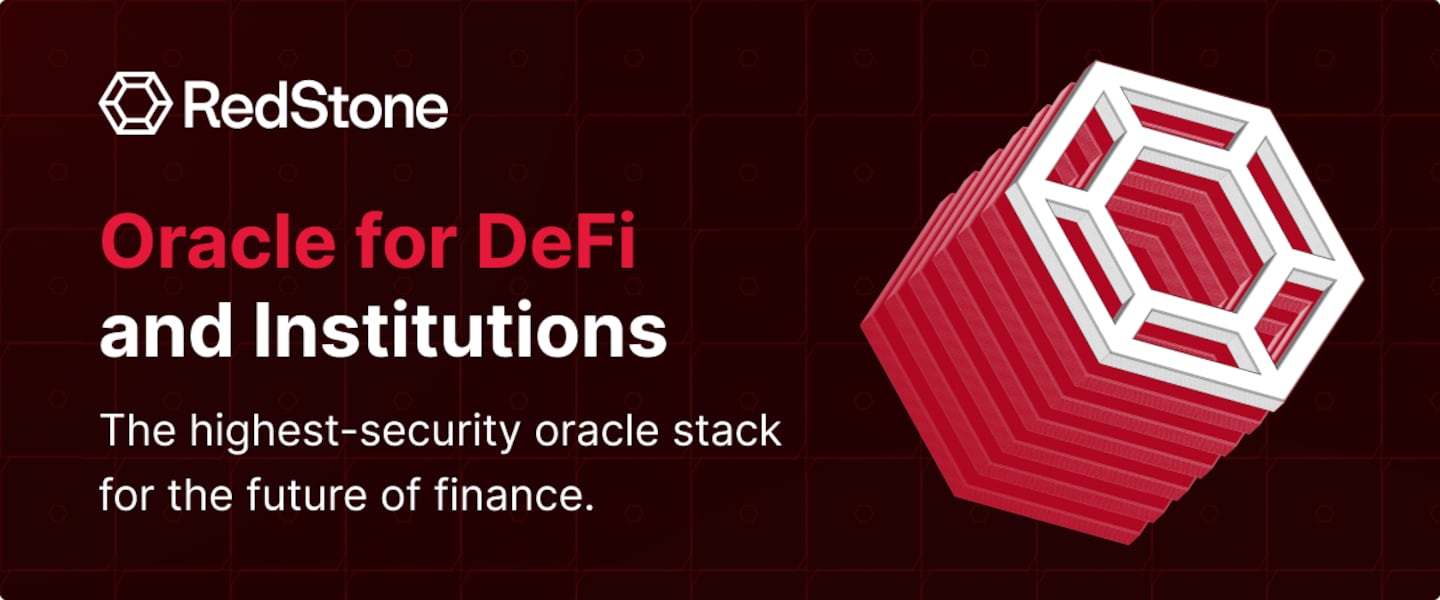 RedStone

Oracle for DeFi and Institutions

The highest-security oracle stack for the future of finance.